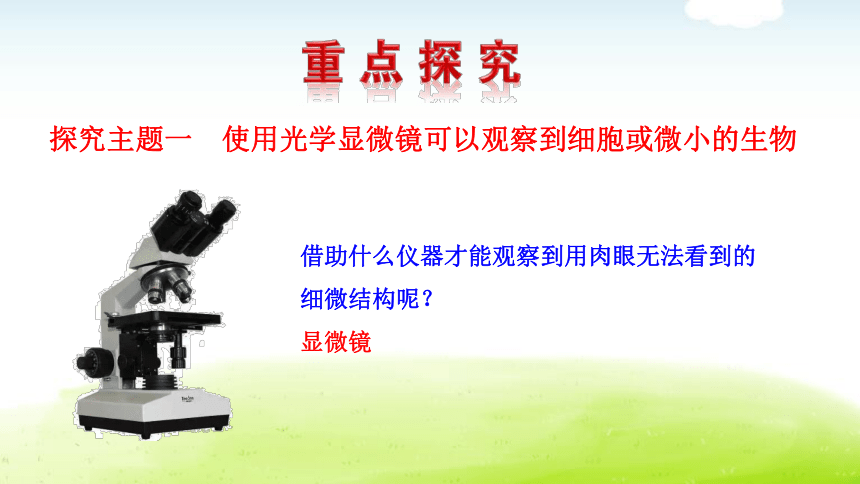 重点探究

探究主题一　使用光学显微镜可以观察到细胞或微小的生物

借助什么仪器才能观察到用肉眼无法看到的细微结构呢？

显微镜